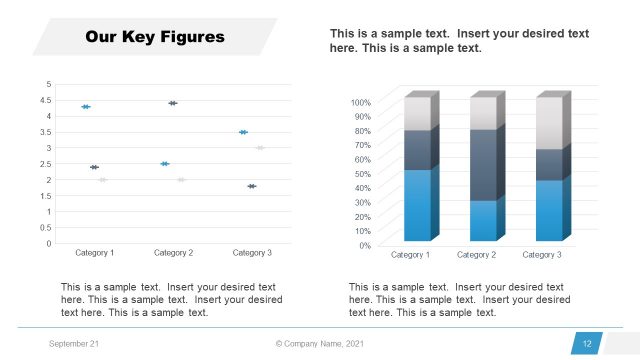 Our Key Figures

This is a sample text. Insert your desired text here. This is a sample text.

5
4.5
4
3.5
3
2.5
2
1.5
1
0.5
0
Category 1
Category 2
Category 3

100%
90%
80%
70%
60%
50%
40%
30%
20%
10%
0%
Category 1
Category 2
Category 3

This is a sample text. Insert your desired text here. This is a sample text. Insert your desired text here. This is a sample text.

This is a sample text. Insert your desired text here. This is a sample text. Insert your desired text here. This is a sample text.

September 21

© Company Name, 2021

12